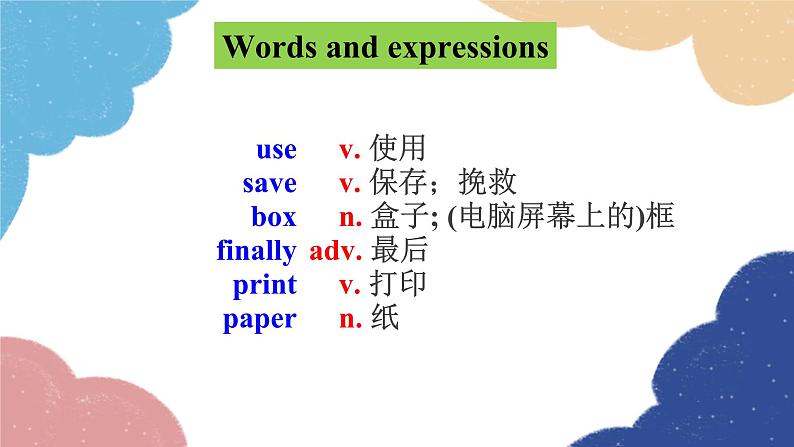 Words and expressions

use v. 使用
save v. 保存；挽救
box n. 盒子; (电脑屏幕上的)框
finally adv. 最后
print v. 打印
paper n. 纸